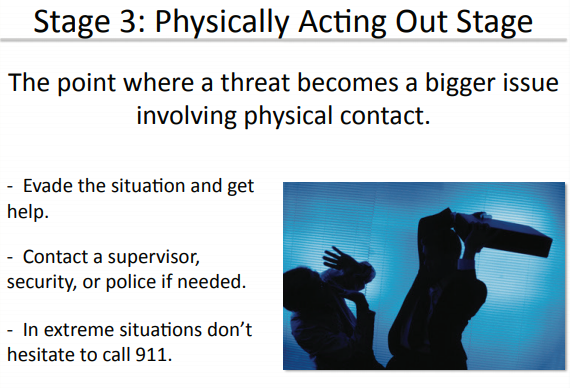 Stage 3: Physically Acting Out Stage

The point where a threat becomes a bigger issue involving physical contact.

- Evade the situation and get help.

- Contact a supervisor, security, or police if needed.

- In extreme situations don't hesitate to call 911.